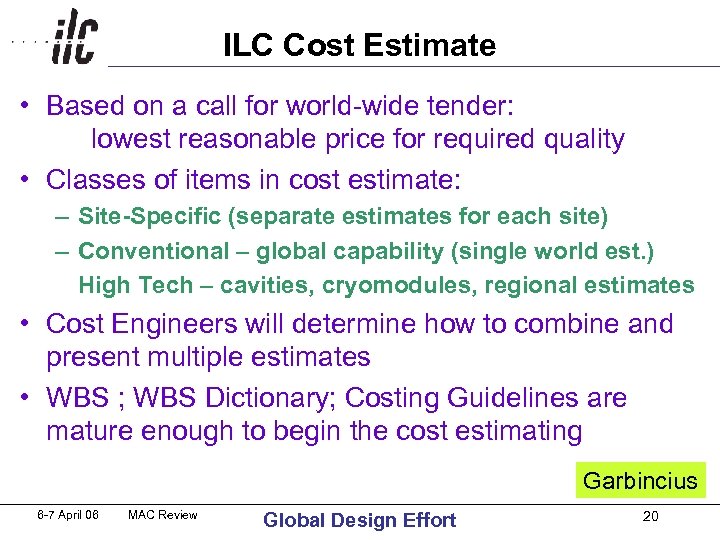 ilc

ILC Cost Estimate

• Based on a call for world-wide tender: lowest reasonable price for required quality

• Classes of items in cost estimate:
– Site-Specific (separate estimates for each site)
– Conventional – global capability (single world est.)
High Tech – cavities, cryomodules, regional estimates

• Cost Engineers will determine how to combine and present multiple estimates

• WBS ; WBS Dictionary; Costing Guidelines are mature enough to begin the cost estimating

Garbincius

6-7 April 06 MAC Review Global Design Effort 20